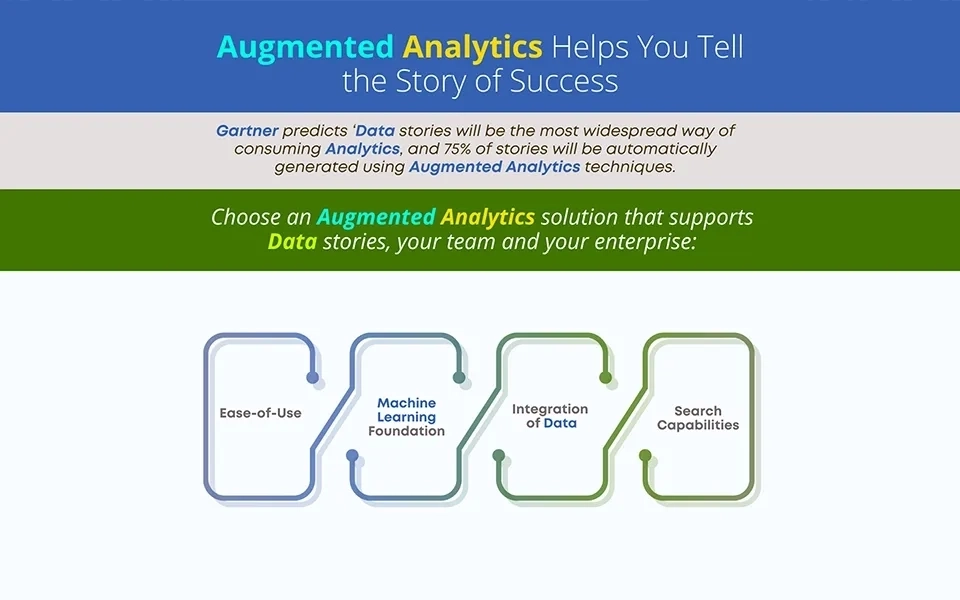 Augmented Analytics Helps You Tell the Story of Success

Gartner predicts 'Data stories will be the most widespread way of consuming Analytics, and 75% of stories will be automatically generated using Augmented Analytics techniques.

Choose an Augmented Analytics solution that supports Data stories, your team and your enterprise:

Ease-of-Use

Machine Learning Foundation

Integration of Data

Search Capabilities